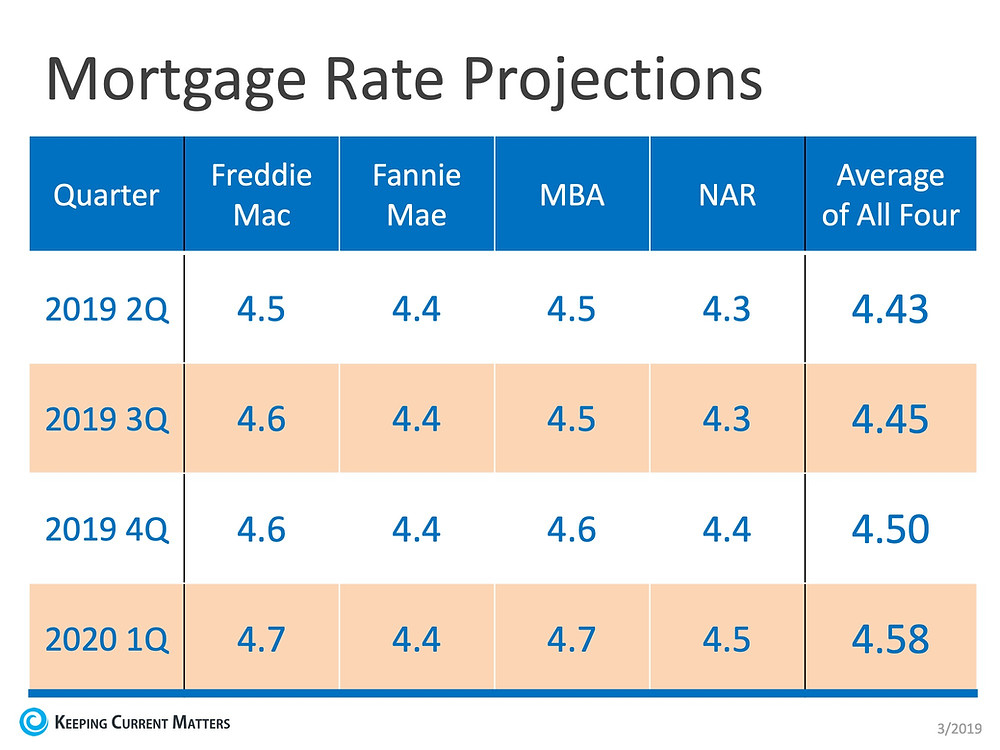 Mortgage Rate Projections

| Quarter | Freddie Mac | Fannie Mae | MBA | NAR | Average of All Four |
|---|---|---|---|---|---|
| 2019 2Q | 4.5 | 4.4 | 4.5 | 4.3 | 4.43 |
| 2019 3Q | 4.6 | 4.4 | 4.5 | 4.3 | 4.45 |
| 2019 4Q | 4.6 | 4.4 | 4.6 | 4.4 | 4.50 |
| 2020 1Q | 4.7 | 4.4 | 4.7 | 4.5 | 4.58 |

KEEPING CURRENT MATTERS

3/2019